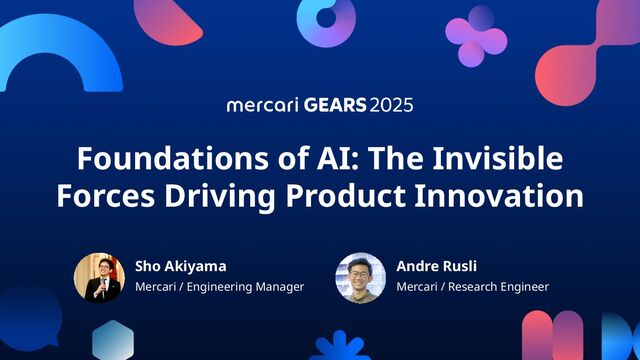 mercari GEARS 2025

Foundations of AI: The Invisible Forces Driving Product Innovation

Sho Akiyama
Mercari / Engineering Manager

Andre Rusli
Mercari / Research Engineer